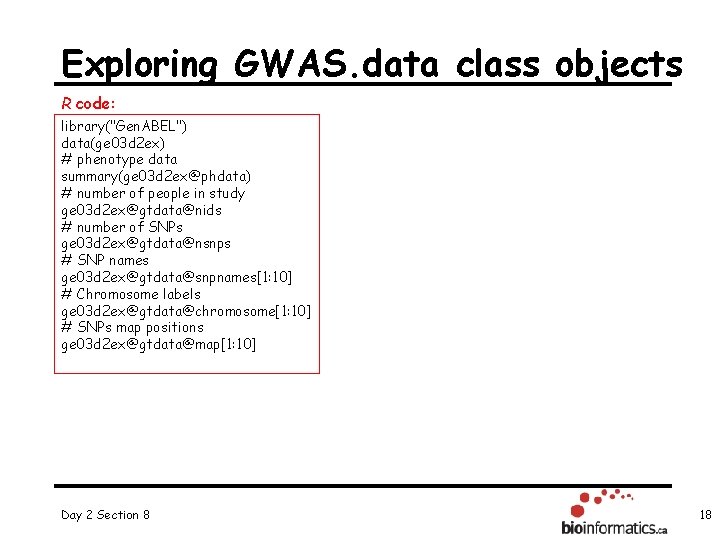 Exploring GWAS.data class objects

R code:

library("GenABEL")
data(ge03d2ex)
# phenotype data
summary(ge03d2ex@phdata)
# number of people in study
ge03d2ex@gtdata@nids
# number of SNPs
ge03d2ex@gtdata@nsnps
# SNP names
ge03d2ex@gtdata@snpnames[1:10]
# Chromosome labels
ge03d2ex@gtdata@chromosome[1:10]
# SNPs map positions
ge03d2ex@gtdata@map[1:10]

Day 2 Section 8

bioinformatics.ca

18